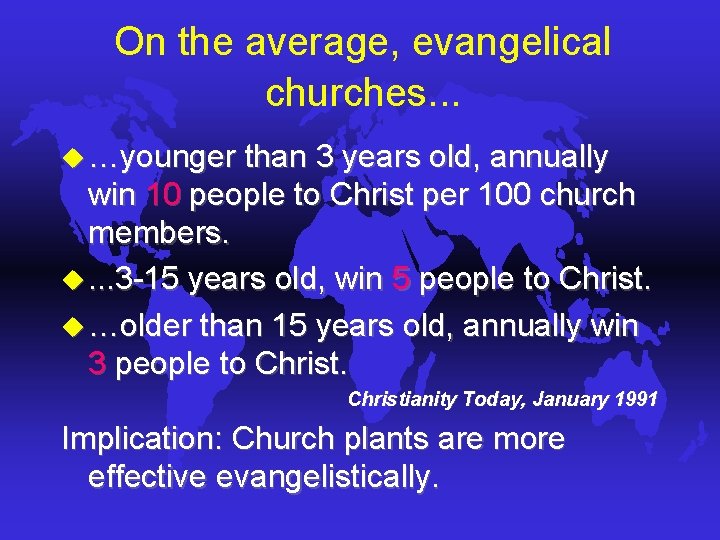 On the average, evangelical churches...

…younger than 3 years old, annually win 10 people to Christ per 100 church members.

...3-15 years old, win 5 people to Christ.

…older than 15 years old, annually win 3 people to Christ.

Christianity Today, January 1991

Implication: Church plants are more effective evangelistically.